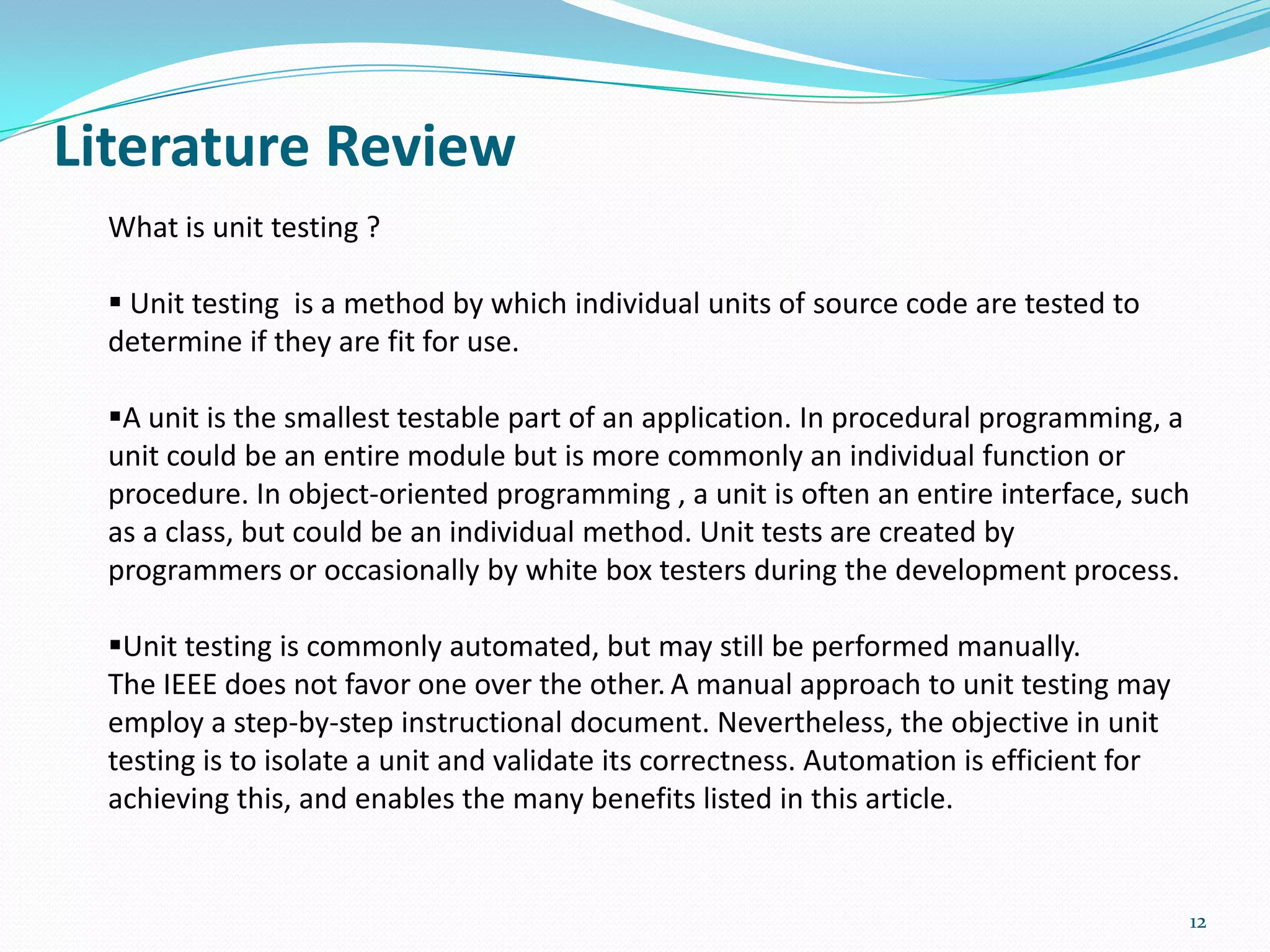 Literature Review

What is unit testing ?

▪ Unit testing is a method by which individual units of source code are tested to determine if they are fit for use.

▪A unit is the smallest testable part of an application. In procedural programming, a unit could be an entire module but is more commonly an individual function or procedure. In object-oriented programming , a unit is often an entire interface, such as a class, but could be an individual method. Unit tests are created by programmers or occasionally by white box testers during the development process.

▪Unit testing is commonly automated, but may still be performed manually. The IEEE does not favor one over the other. A manual approach to unit testing may employ a step-by-step instructional document. Nevertheless, the objective in unit testing is to isolate a unit and validate its correctness. Automation is efficient for achieving this, and enables the many benefits listed in this article.

12